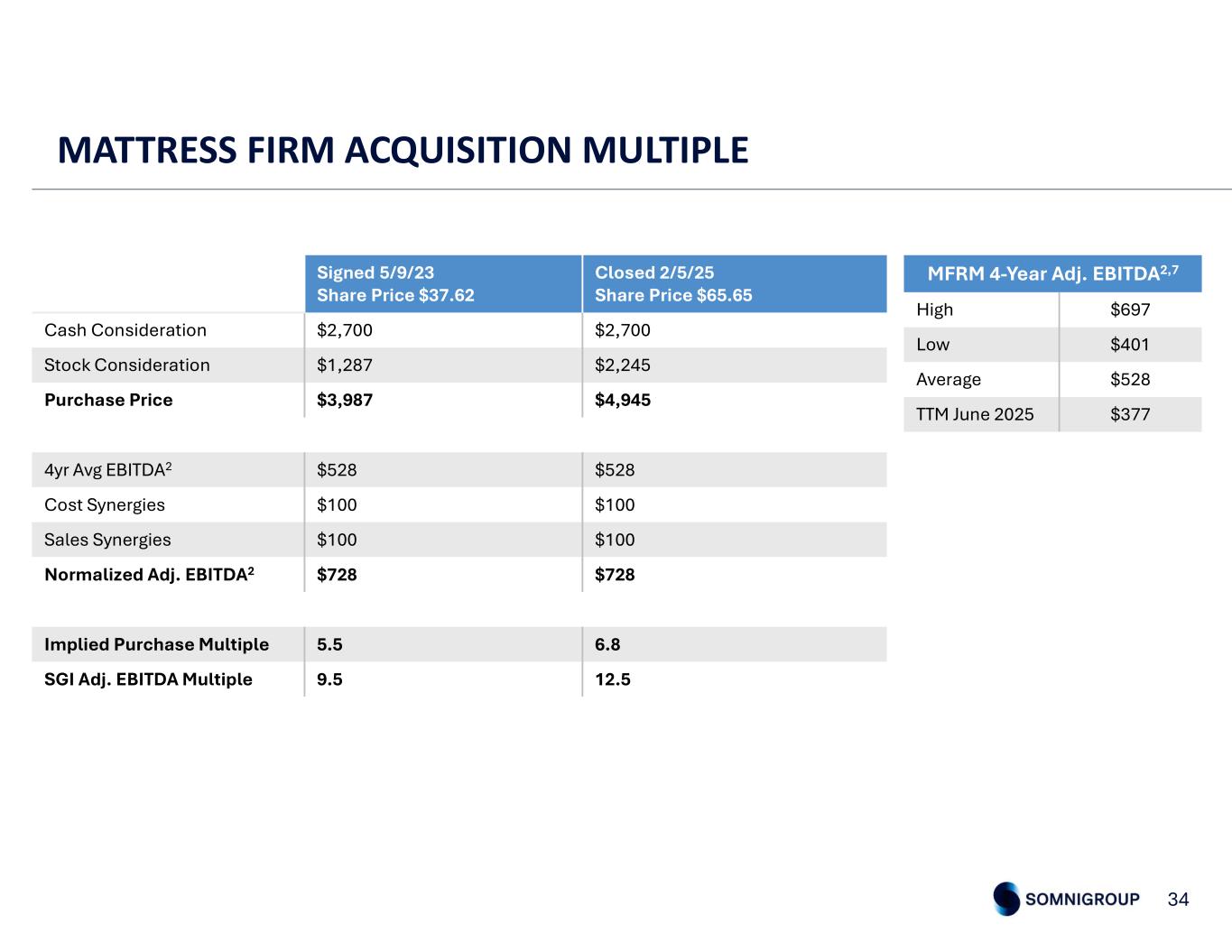 MATTRESS FIRM ACQUISITION MULTIPLE

| | Signed 5/9/23 Share Price \$37.62 | Closed 2/5/25 Share Price \$65.65 |
|---|---|---|
| Cash Consideration | \$2,700 | \$2,700 |
| Stock Consideration | \$1,287 | \$2,245 |
| **Purchase Price** | **\$3,987** | **\$4,945** |
| | | |
| 4yr Avg EBITDA$^2$ | \$528 | \$528 |
| Cost Synergies | \$100 | \$100 |
| Sales Synergies | \$100 | \$100 |
| **Normalized Adj. EBITDA$^2$** | **\$728** | **\$728** |
| | | |
| **Implied Purchase Multiple** | **5.5** | **6.8** |
| **SGI Adj. EBITDA Multiple** | **9.5** | **12.5** |

| MFRM 4-Year Adj. EBITDA$^{2,7}$ | |
|---|---|
| High | \$697 |
| Low | \$401 |
| Average | \$528 |
| TTM June 2025 | \$377 |

SOMNIGROUP 34